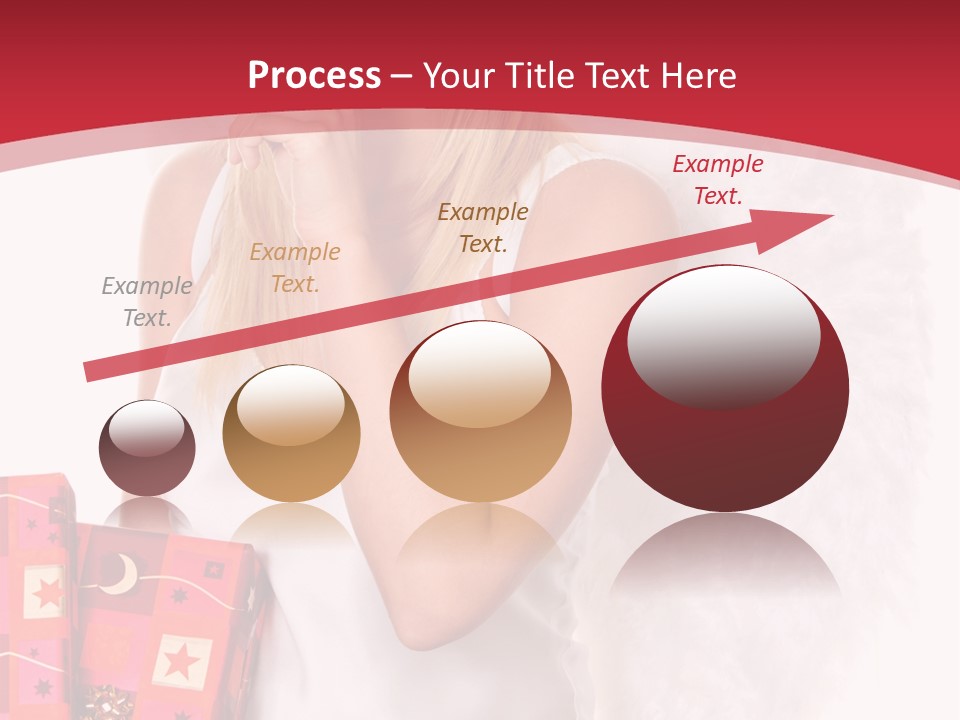 Process – Your Title Text Here

Example Text.

Example Text.

Example Text.

Example Text.